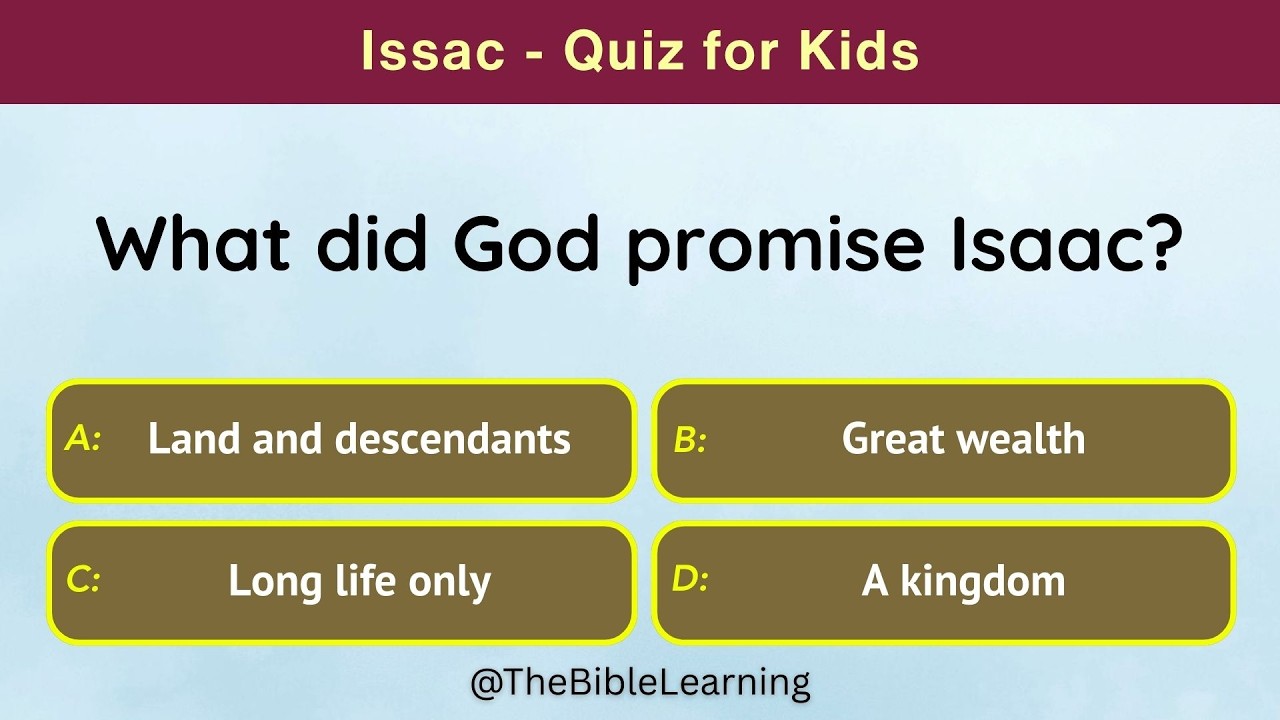 Issac - Quiz for Kids

What did God promise Isaac?

A: Land and descendants

B: Great wealth

C: Long life only

D: A kingdom

@TheBibleLearning